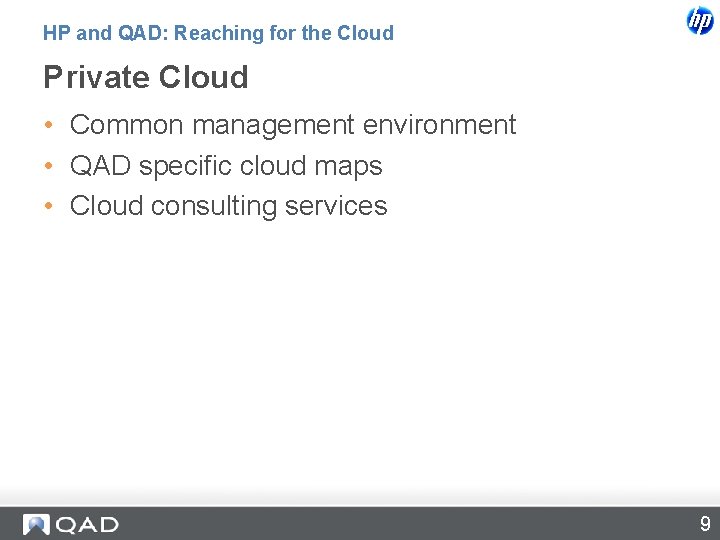 HP and QAD: Reaching for the Cloud

hp

Private Cloud

• Common management environment
• QAD specific cloud maps
• Cloud consulting services

QAD

9